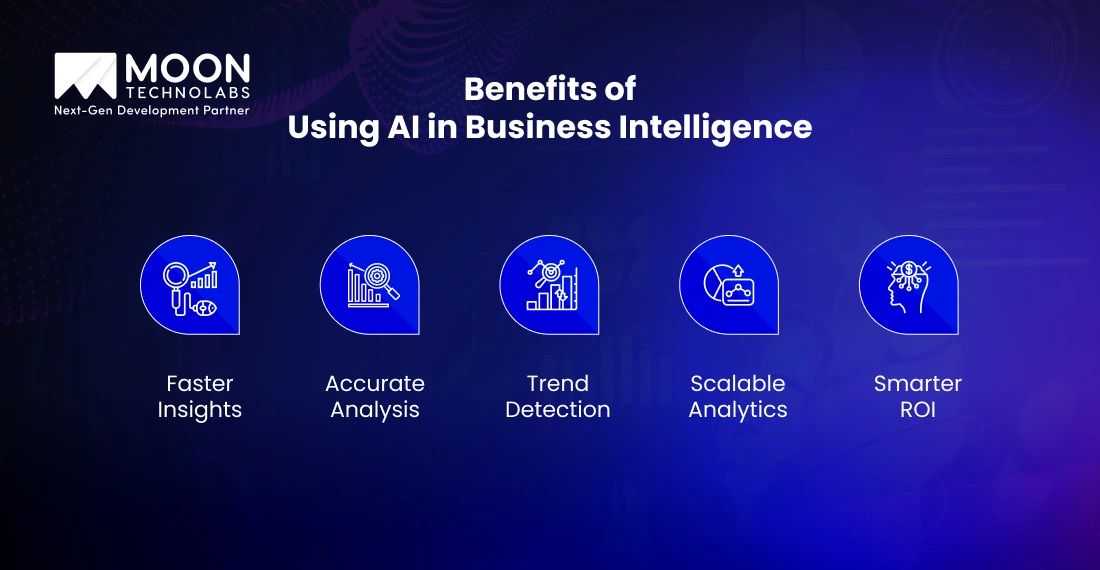 MOON
TECHNOLABS
Next-Gen Development Partner

Benefits of
Using AI in Business Intelligence

Faster Insights

Accurate Analysis

Trend Detection

Scalable Analytics

Smarter ROI